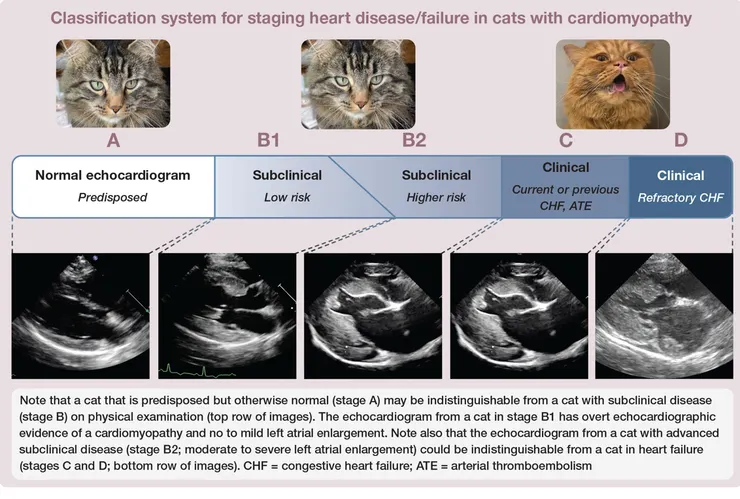 Classification system for staging heart disease/failure in cats with cardiomyopathy

A

B1

B2

C

D

Normal echocardiogram
Predisposed

Subclinical
Low risk

Subclinical
Higher risk

Clinical
Current or previous CHF, ATE

Clinical
Refractory CHF

Note that a cat that is predisposed but otherwise normal (stage A) may be indistinguishable from a cat with subclinical disease (stage B) on physical examination (top row of images). The echocardiogram from a cat in stage B1 has overt echocardiographic evidence of a cardiomyopathy and no to mild left atrial enlargement. Note also that the echocardiogram from a cat with advanced subclinical disease (stage B2; moderate to severe left atrial enlargement) could be indistinguishable from a cat in heart failure (stages C and D; bottom row of images). CHF = congestive heart failure; ATE = arterial thromboembolism